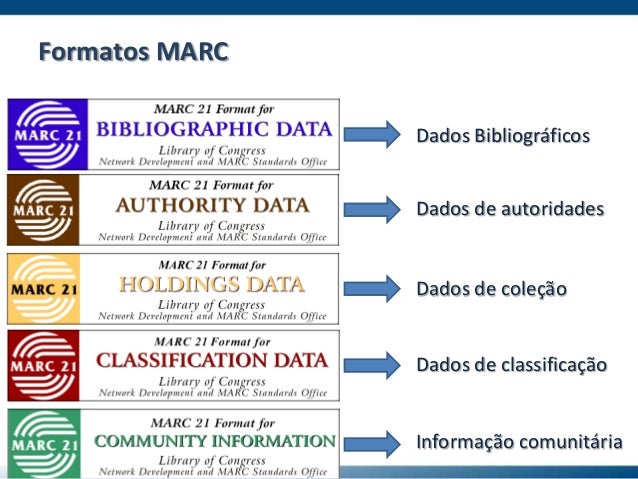 Formatos MARC

MARC 21

MARC 21 Format for
BIBLIOGRAPHIC DATA
Library of Congress
Network Development and MARC Standards Office

Dados Bibliográficos

MARC 21

MARC 21 Format for
AUTHORITY DATA
Library of Congress
Network Development and MARC Standards Office

Dados de autoridades

MARC 21

MARC 21 Format for
HOLDINGS DATA
Library of Congress
Network Development and MARC Standards Office

Dados de coleção

MARC 21

MARC 21 Format for
CLASSIFICATION DATA
Library of Congress
Network Development and MARC Standards Office

Dados de classificação

MARC 21

MARC 21 Format for
COMMUNITY INFORMATION
Library of Congress
Network Development and MARC Standards Office

Informação comunitária